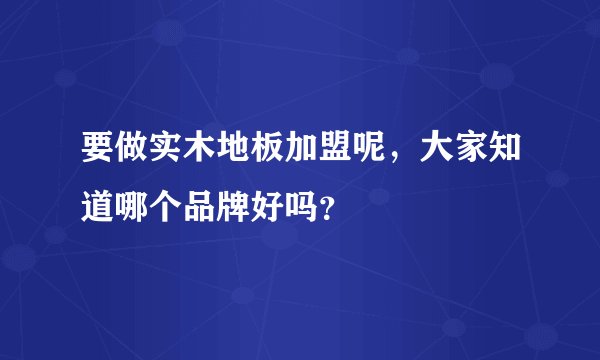 要做实木地板加盟呢，大家知道哪个品牌好吗？